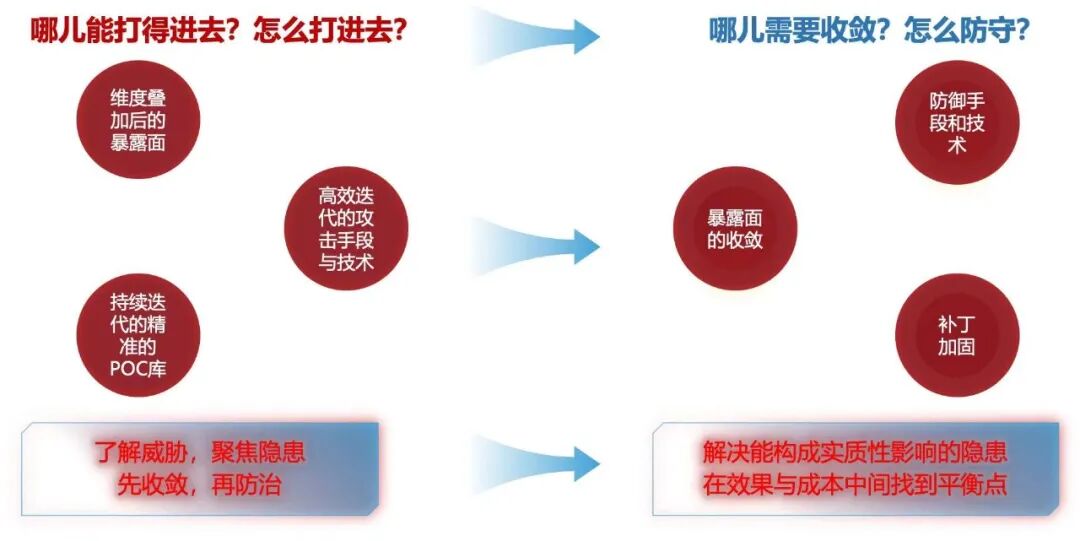 哪儿能打得进去？怎么打进去？

维度叠加后的暴露面

高效迭代的攻击手段与技术

持续迭代的精准的POC库

了解威胁，聚焦隐患
先收敛，再防治

哪儿需要收敛？怎么防守？

防御手段和技术

暴露面的收敛

补丁加固

解决能构成实质性影响的隐患
在效果与成本中间找到平衡点